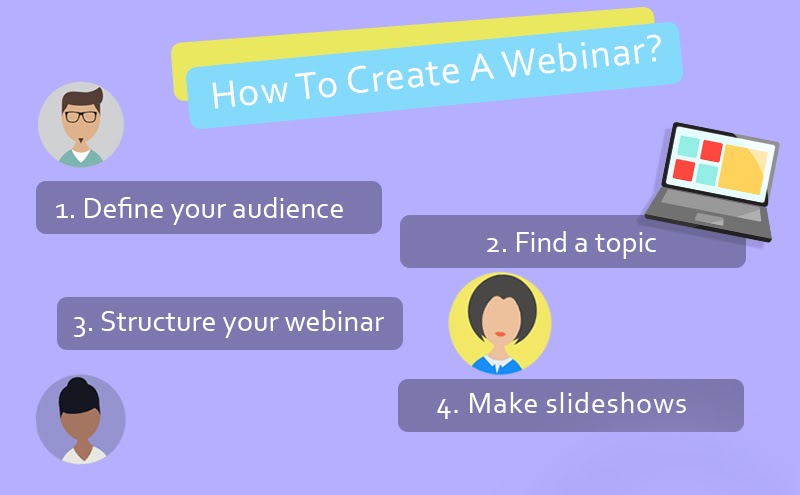 How To Create A Webinar?

1. Define your audience

2. Find a topic

3. Structure your webinar

4. Make slideshows